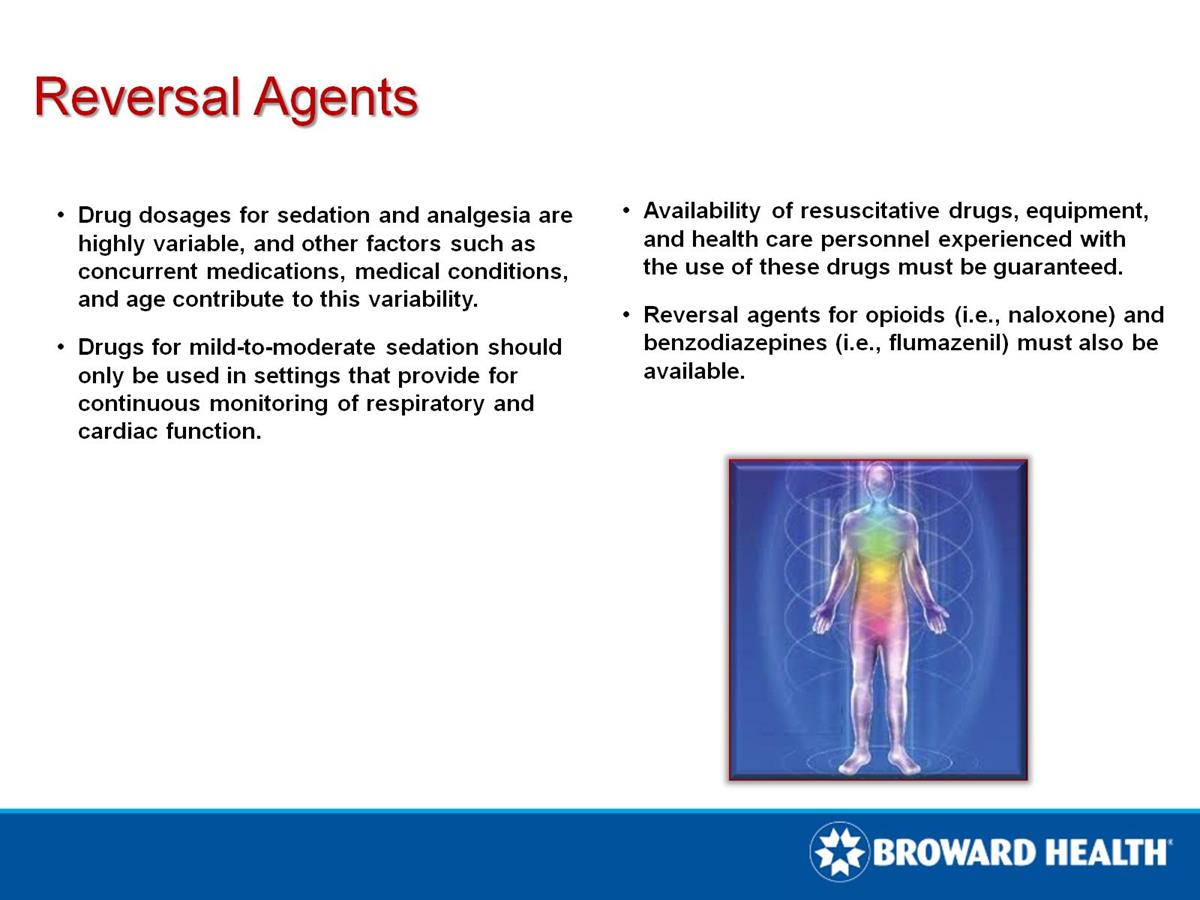 Reversal Agents

• Drug dosages for sedation and analgesia are highly variable, and other factors such as concurrent medications, medical conditions, and age contribute to this variability.

• Drugs for mild-to-moderate sedation should only be used in settings that provide for continuous monitoring of respiratory and cardiac function.

• Availability of resuscitative drugs, equipment, and health care personnel experienced with the use of these drugs must be guaranteed.

• Reversal agents for opioids (i.e., naloxone) and benzodiazepines (i.e., flumazenil) must also be available.

BROWARD HEALTH®